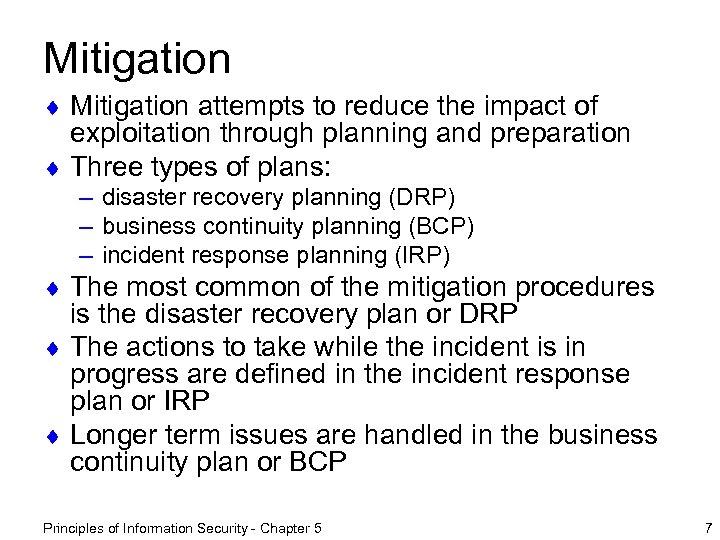 Mitigation

♦ Mitigation attempts to reduce the impact of exploitation through planning and preparation
♦ Three types of plans:
– disaster recovery planning (DRP)
– business continuity planning (BCP)
– incident response planning (IRP)
♦ The most common of the mitigation procedures is the disaster recovery plan or DRP
♦ The actions to take while the incident is in progress are defined in the incident response plan or IRP
♦ Longer term issues are handled in the business continuity plan or BCP

Principles of Information Security - Chapter 5

7